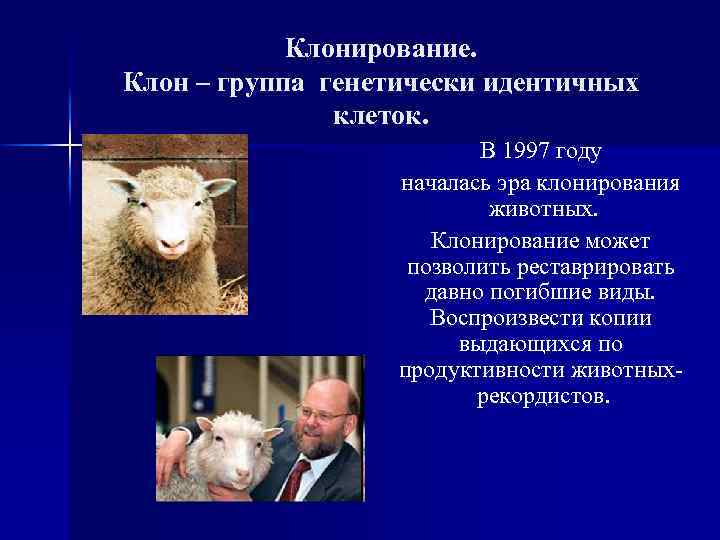 Клонирование.
Клон – группа генетически идентичных клеток.

В 1997 году
началась эра клонирования животных.
Клонирование может позволить реставрировать давно погибшие виды.
Воспроизвести копии выдающихся по продуктивности животных-рекордистов.